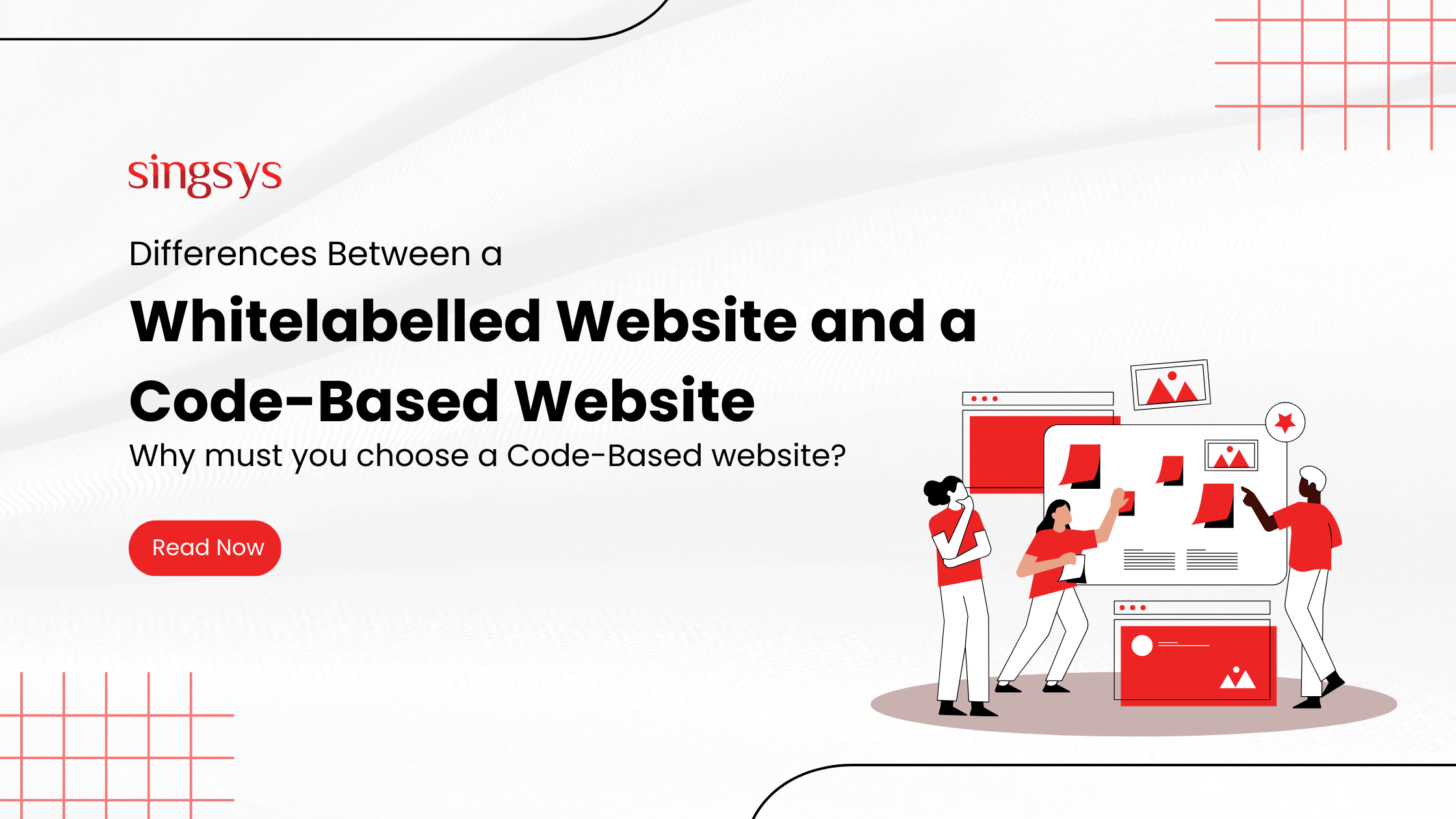 singsys

Differences Between a

Whitelabelled Website and a Code-Based Website

Why must you choose a Code-Based website?

Read Now